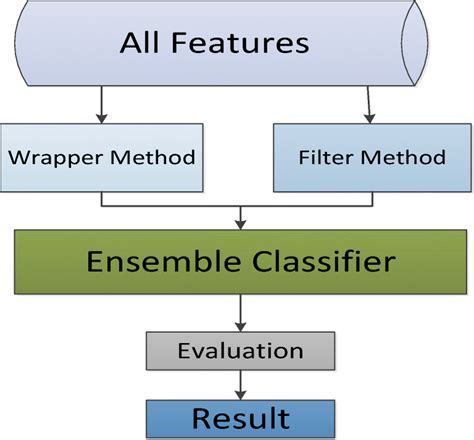 All Features

Wrapper Method

Filter Method

Ensemble Classifier

Evaluation

Result